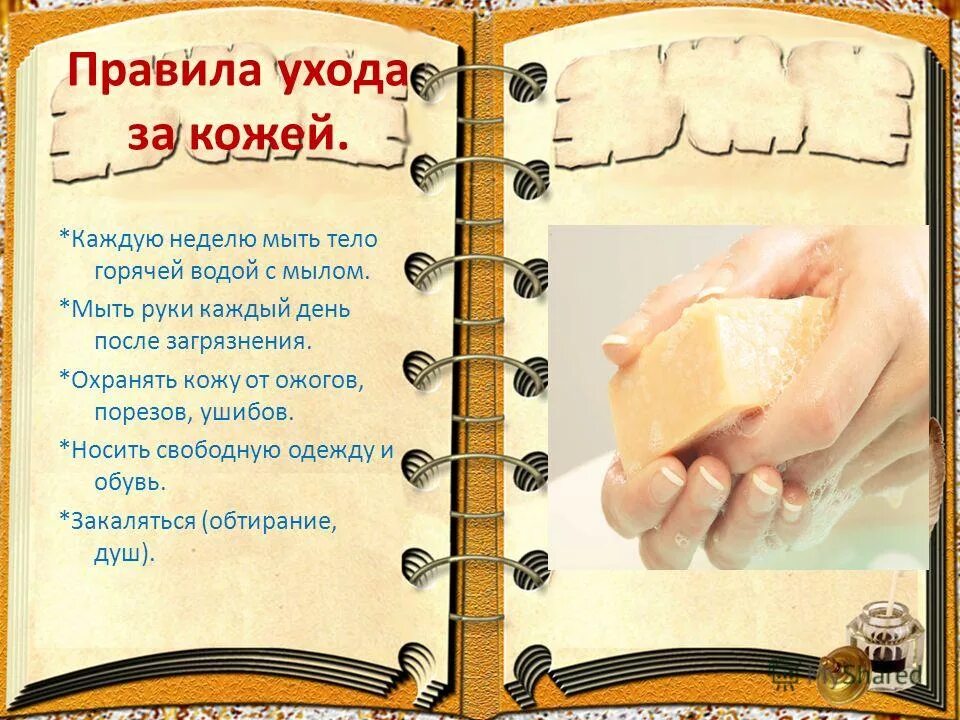 Правила ухода за кожей.

*Каждую неделю мыть тело горячей водой с мылом.

*Мыть руки каждый день после загрязнения.

*Охранять кожу от ожогов, порезов, ушибов.

*Носить свободную одежду и обувь.

*Закаляться (обтирание, душ).

MyShared